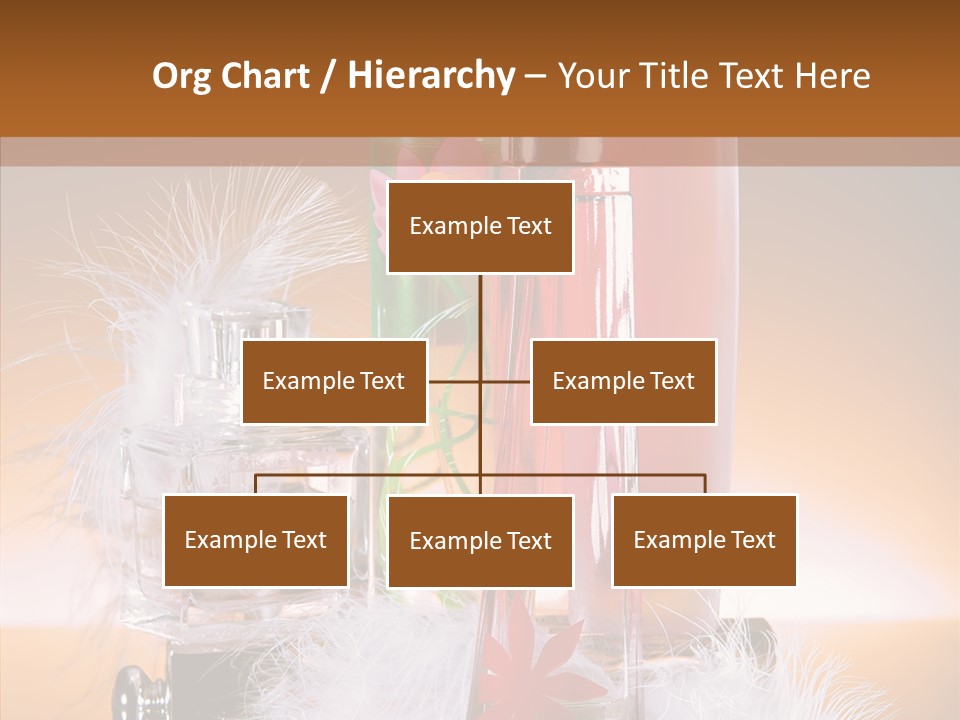 Org Chart / Hierarchy – Your Title Text Here

Example Text

Example Text

Example Text

Example Text

Example Text

Example Text